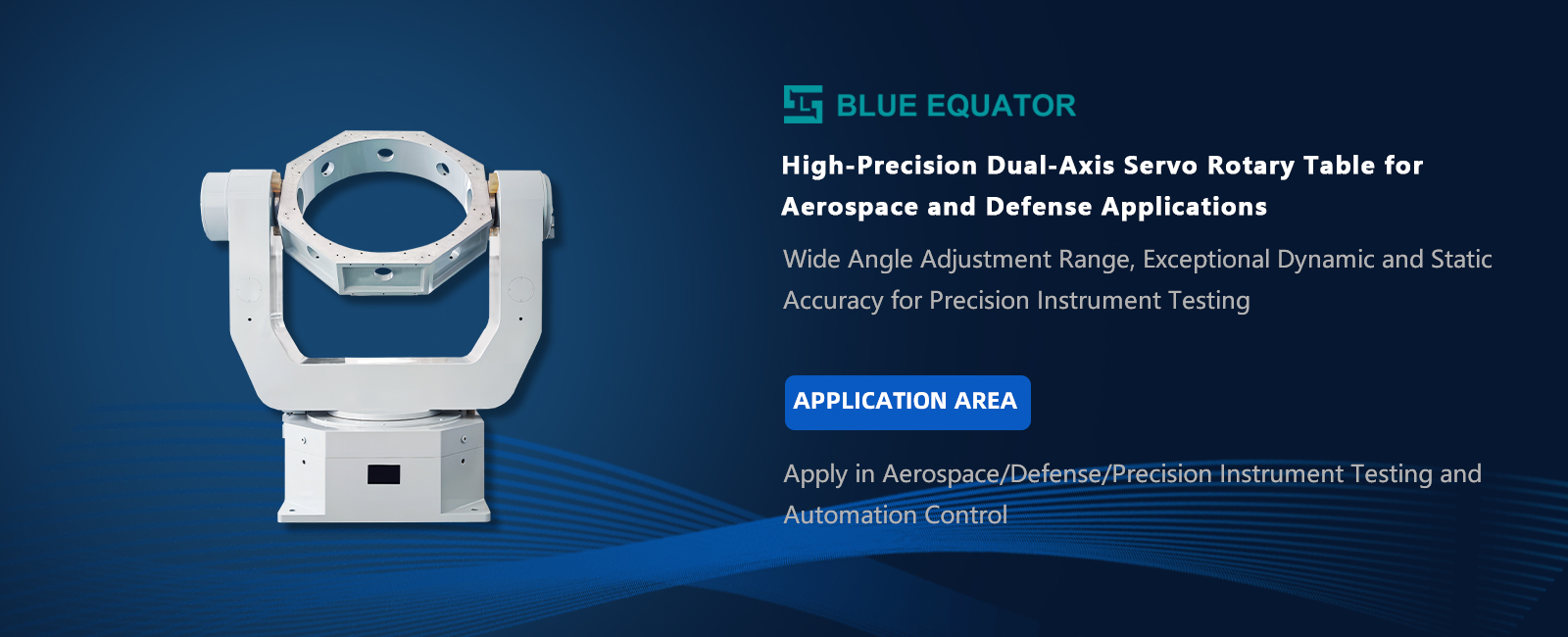 BLUE EQUATOR

High-Precision Dual-Axis Servo Rotary Table for Aerospace and Defense Applications

Wide Angle Adjustment Range, Exceptional Dynamic and Static Accuracy for Precision Instrument Testing

APPLICATION AREA

Apply in Aerospace/Defense/Precision Instrument Testing and Automation Control